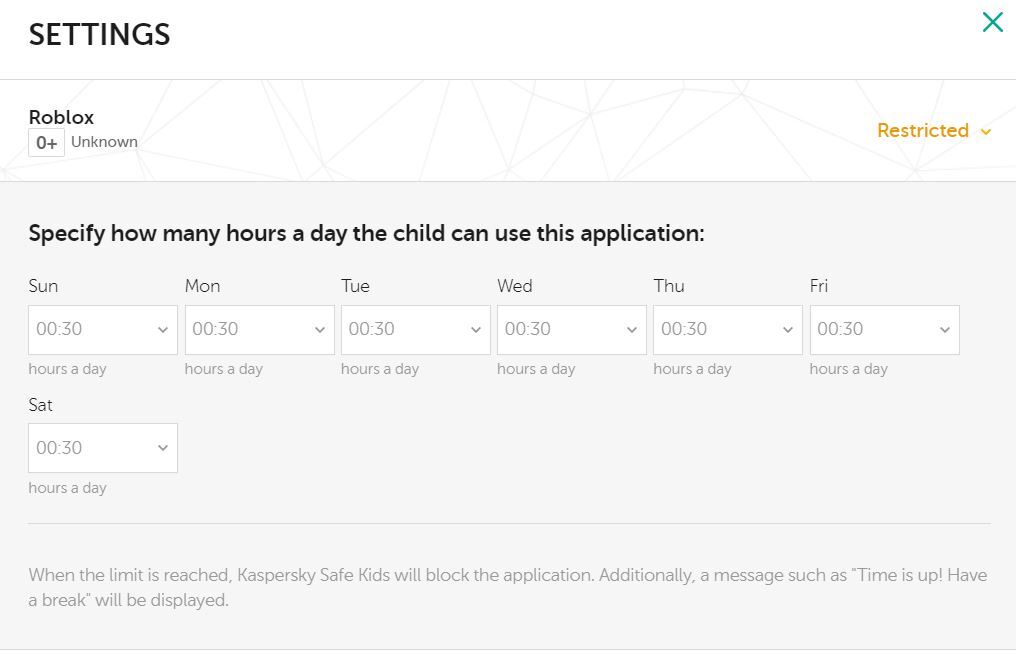 SETTINGS

Roblox
0+ Unknown

Restricted

Specify how many hours a day the child can use this application:

Sun
00:30
hours a day

Mon
00:30
hours a day

Tue
00:30
hours a day

Wed
00:30
hours a day

Thu
00:30
hours a day

Fri
00:30
hours a day

Sat
00:30
hours a day

When the limit is reached, Kaspersky Safe Kids will block the application. Additionally, a message such as "Time is up! Have a break" will be displayed.